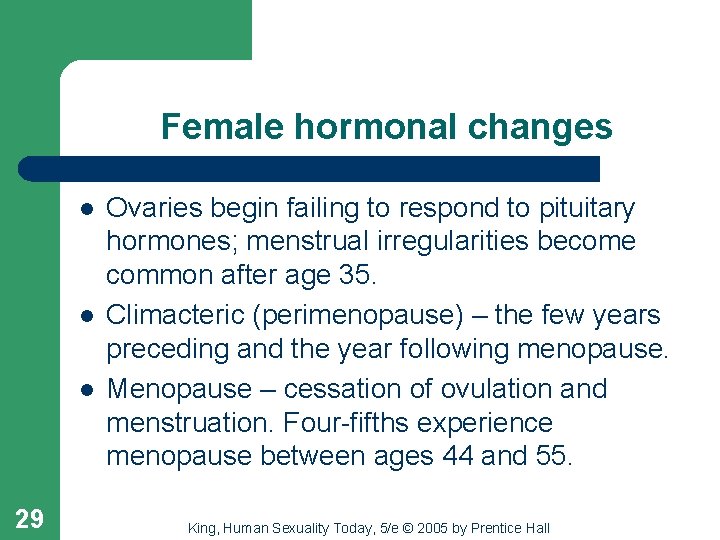 Female hormonal changes

- Ovaries begin failing to respond to pituitary hormones; menstrual irregularities become common after age 35.
- Climacteric (perimenopause) – the few years preceding and the year following menopause.
- Menopause – cessation of ovulation and menstruation. Four-fifths experience menopause between ages 44 and 55.

29

King, Human Sexuality Today, 5/e © 2005 by Prentice Hall